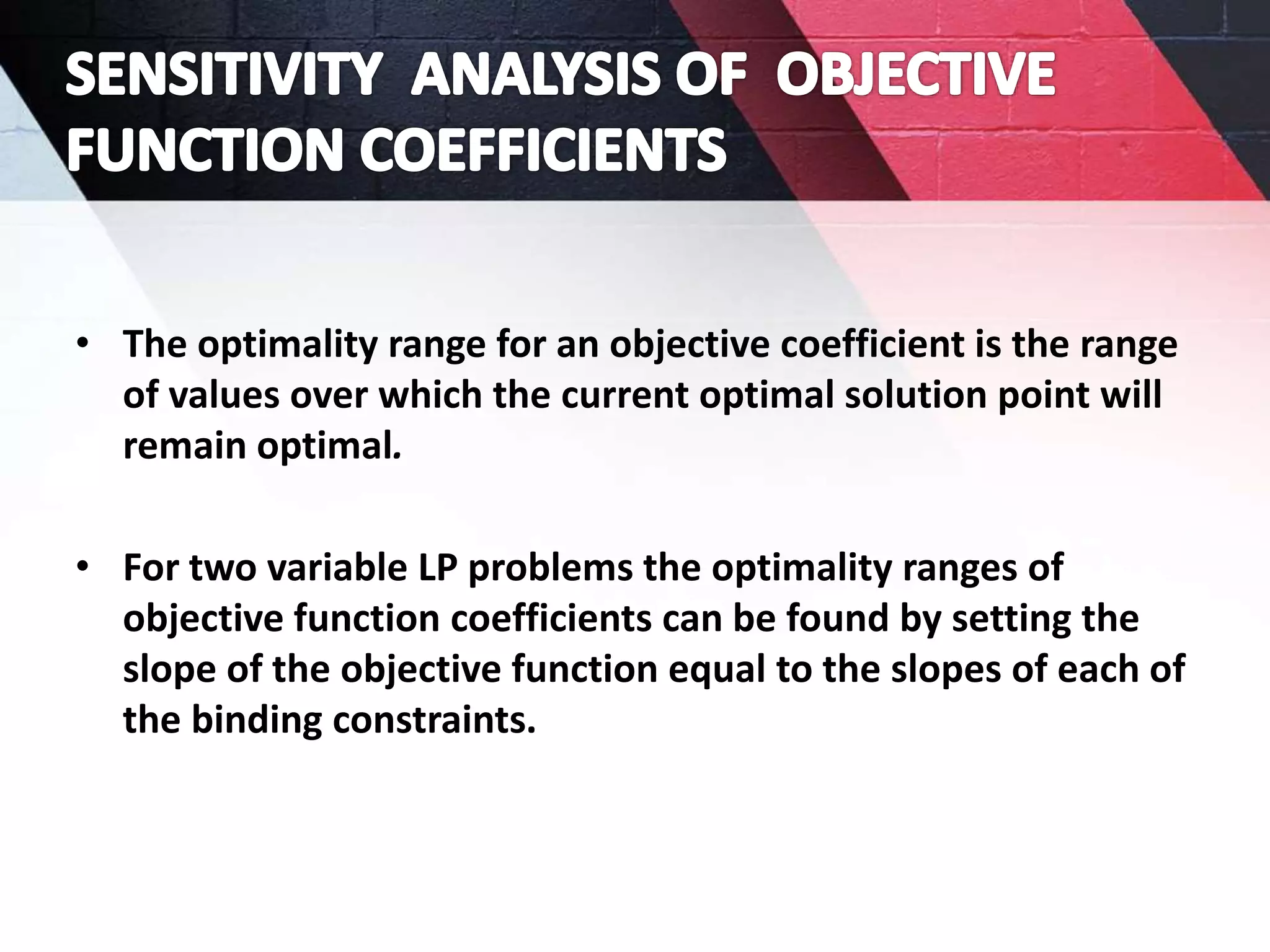 SENSITIVITY ANALYSIS OF OBJECTIVE FUNCTION COEFFICIENTS

• The optimality range for an objective coefficient is the range of values over which the current optimal solution point will remain optimal.

• For two variable LP problems the optimality ranges of objective function coefficients can be found by setting the slope of the objective function equal to the slopes of each of the binding constraints.